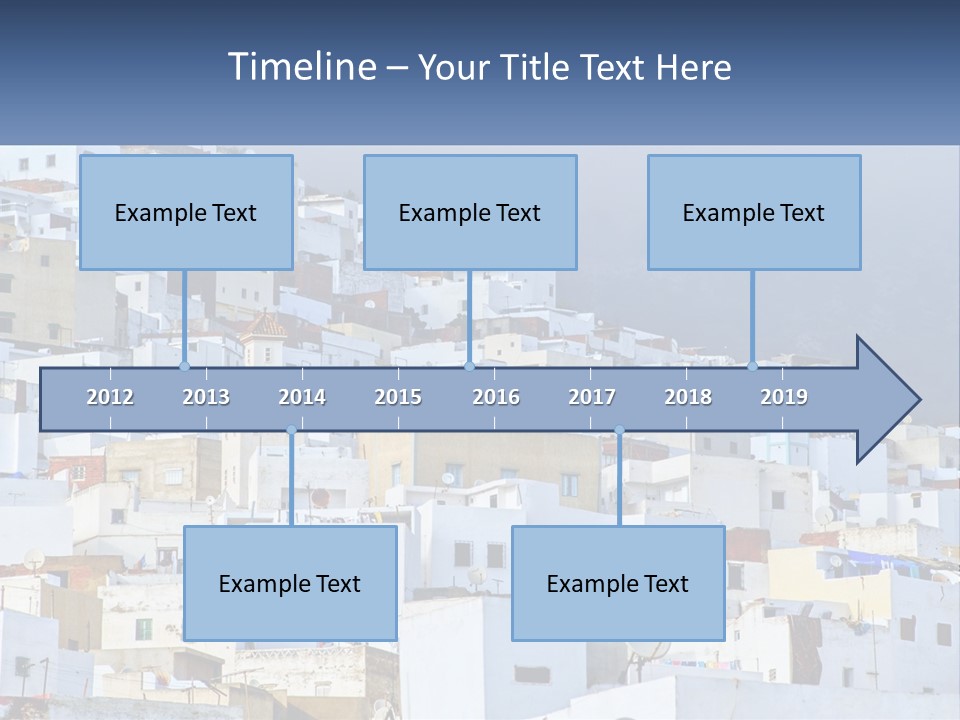 Timeline – Your Title Text Here

Example Text

Example Text

Example Text

2012 2013 2014 2015 2016 2017 2018 2019

Example Text

Example Text